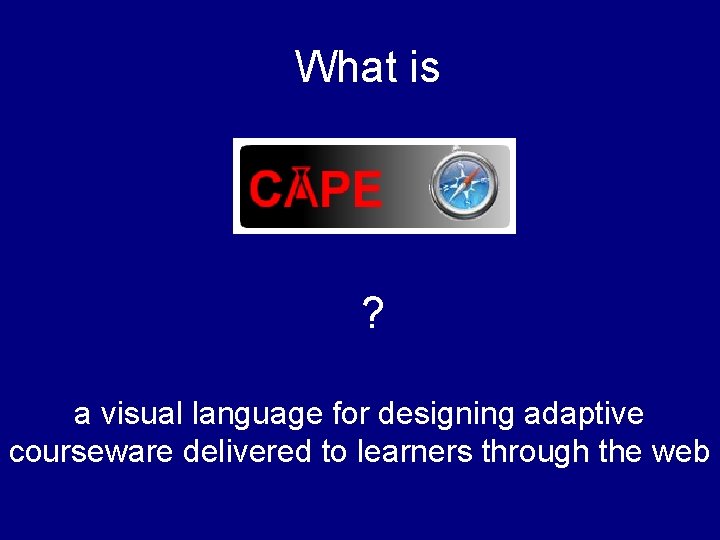 What is

CAPE

?

a visual language for designing adaptive courseware delivered to learners through the web